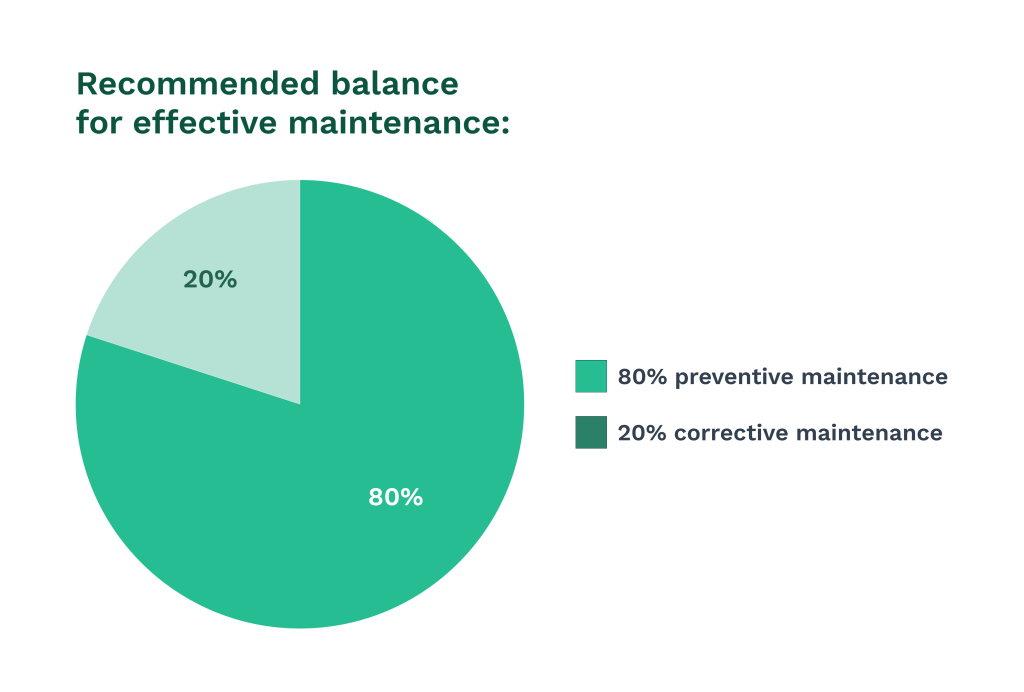 Recommended balance for effective maintenance:

20%

80%

80% preventive maintenance

20% corrective maintenance